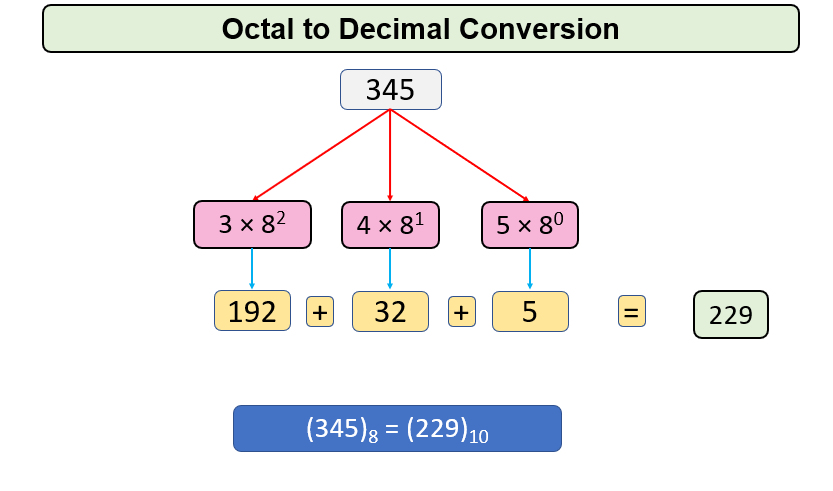 Octal to Decimal Conversion

345

$3 \times 8^2$

$4 \times 8^1$

$5 \times 8^0$

192 + 32 + 5 = 229

$(345)_8 = (229)_{10}$